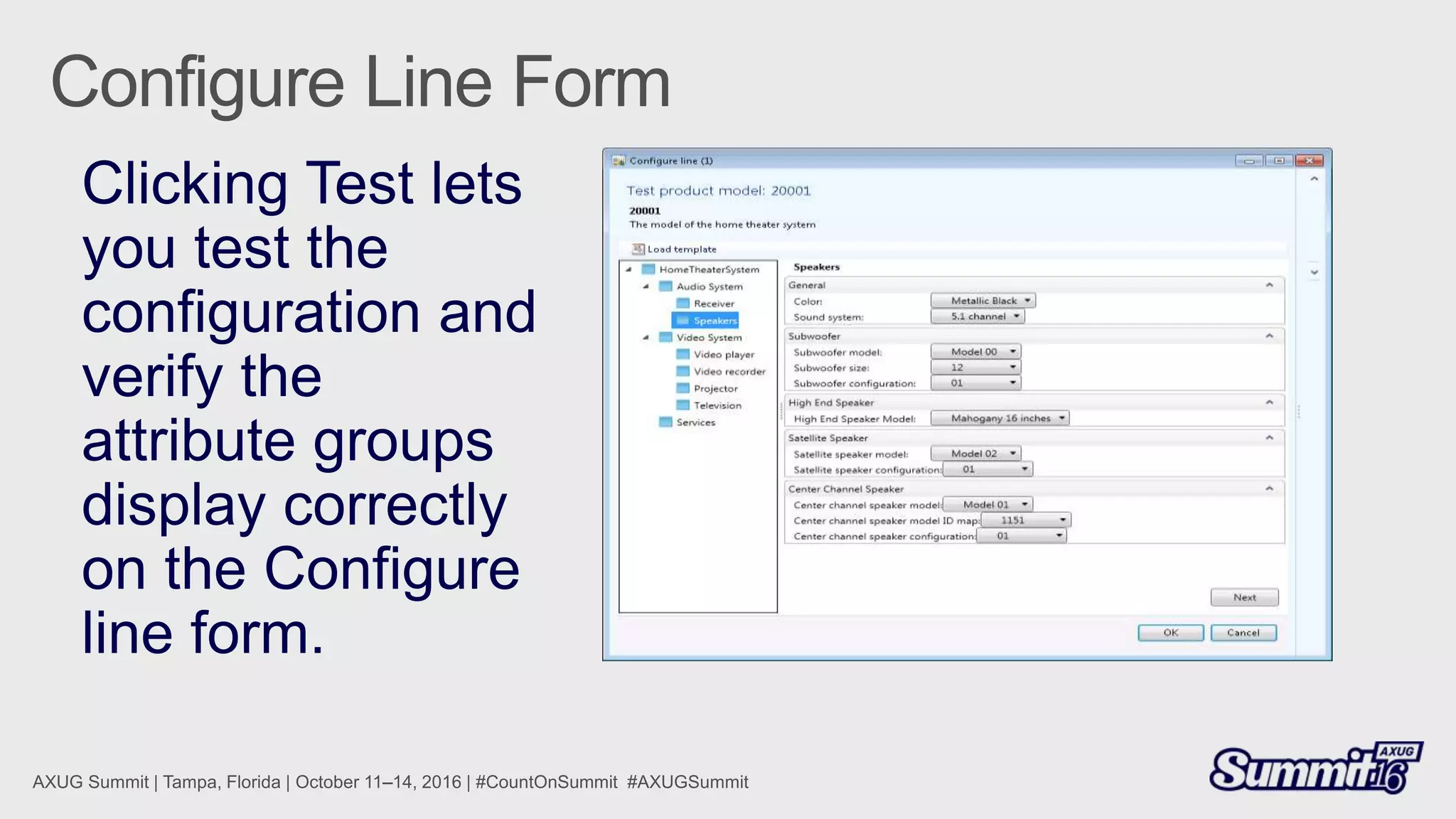 Configure Line Form

Clicking Test lets you test the configuration and verify the attribute groups display correctly on the Configure line form.

Configure line (1)

Test product model: 20001

20001

The model of the home theater system

Load template

HomeTheaterSystem
Audio System
Receiver
Speakers
Video System
Video player
Video recorder
Projector
Television
Services

Speakers

General
Color: Metallic Black
Sound system: 5.1 channel

Subwoofer
Subwoofer model: Model 00
Subwoofer size: 12
Subwoofer configuration: 01

High End Speaker
High End Speaker Model: Mahogany 16 inches

Satellite Speaker
Satellite speaker model: Model 02
Satellite speaker configuration: 01

Center Channel Speaker
Center channel speaker model: Model 01
Center channel speaker model ID map: 1151
Center channel speaker configuration: 01

Next

OK Cancel

AXUG Summit | Tampa, Florida | October 11–14, 2016 | #CountOnSummit #AXUGSummit

AXUG Summit 16